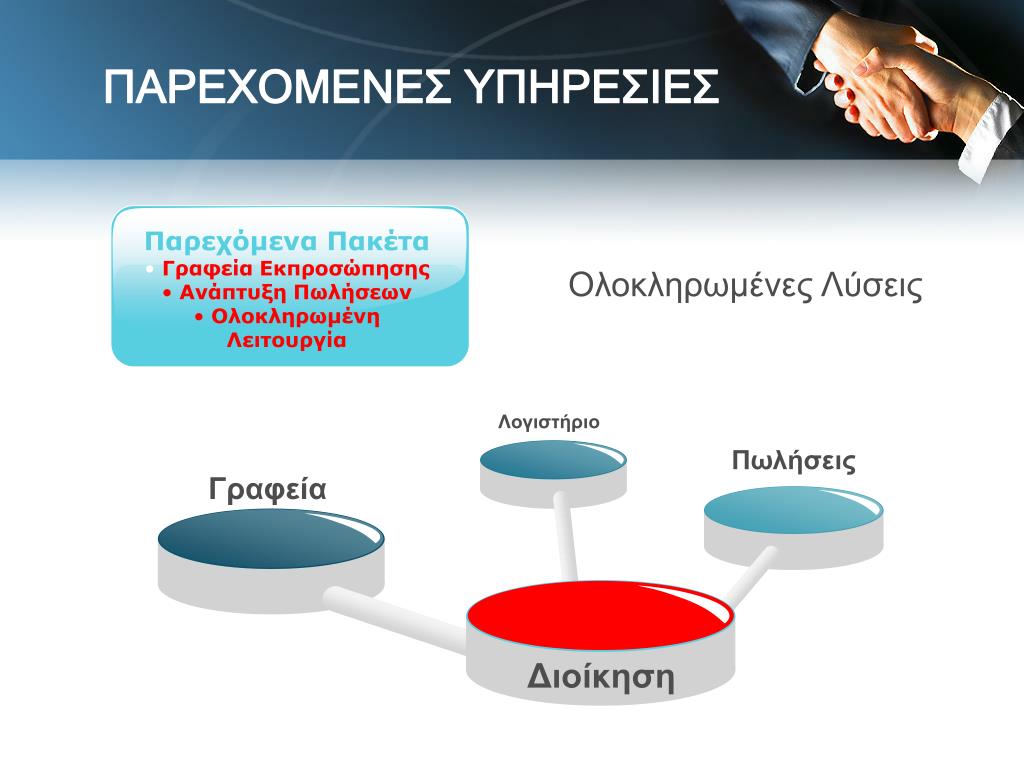 ΠΑΡΕΧΟΜΕΝΕΣ ΥΠΗΡΕΣΙΕΣ

Παρεχόμενα Πακέτα
• Γραφεία Εκπροσώπησης
• Ανάπτυξη Πωλήσεων
• Ολοκληρωμένη Λειτουργία

Ολοκληρωμένες Λύσεις

Λογιστήριο

Πωλήσεις

Γραφεία

Διοίκηση